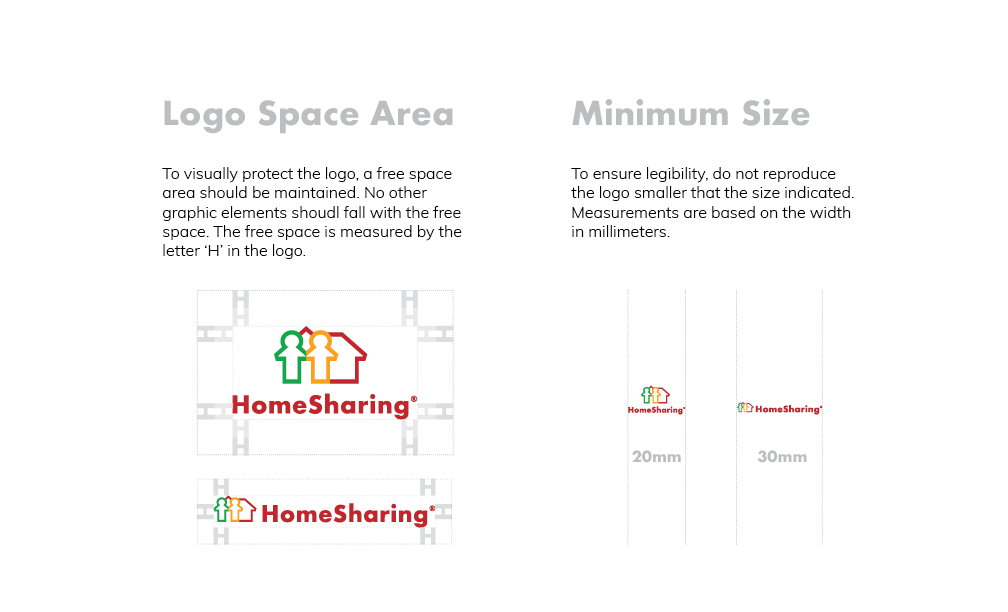 Logo Space Area

To visually protect the logo, a free space area should be maintained. No other graphic elements shoudl fall with the free space. The free space is measured by the letter 'H' in the logo.

HomeSharing®

HomeSharing®

Minimum Size

To ensure legibility, do not reproduce the logo smaller that the size indicated. Measurements are based on the width in millimeters.

HomeSharing®

20mm

HomeSharing®

30mm